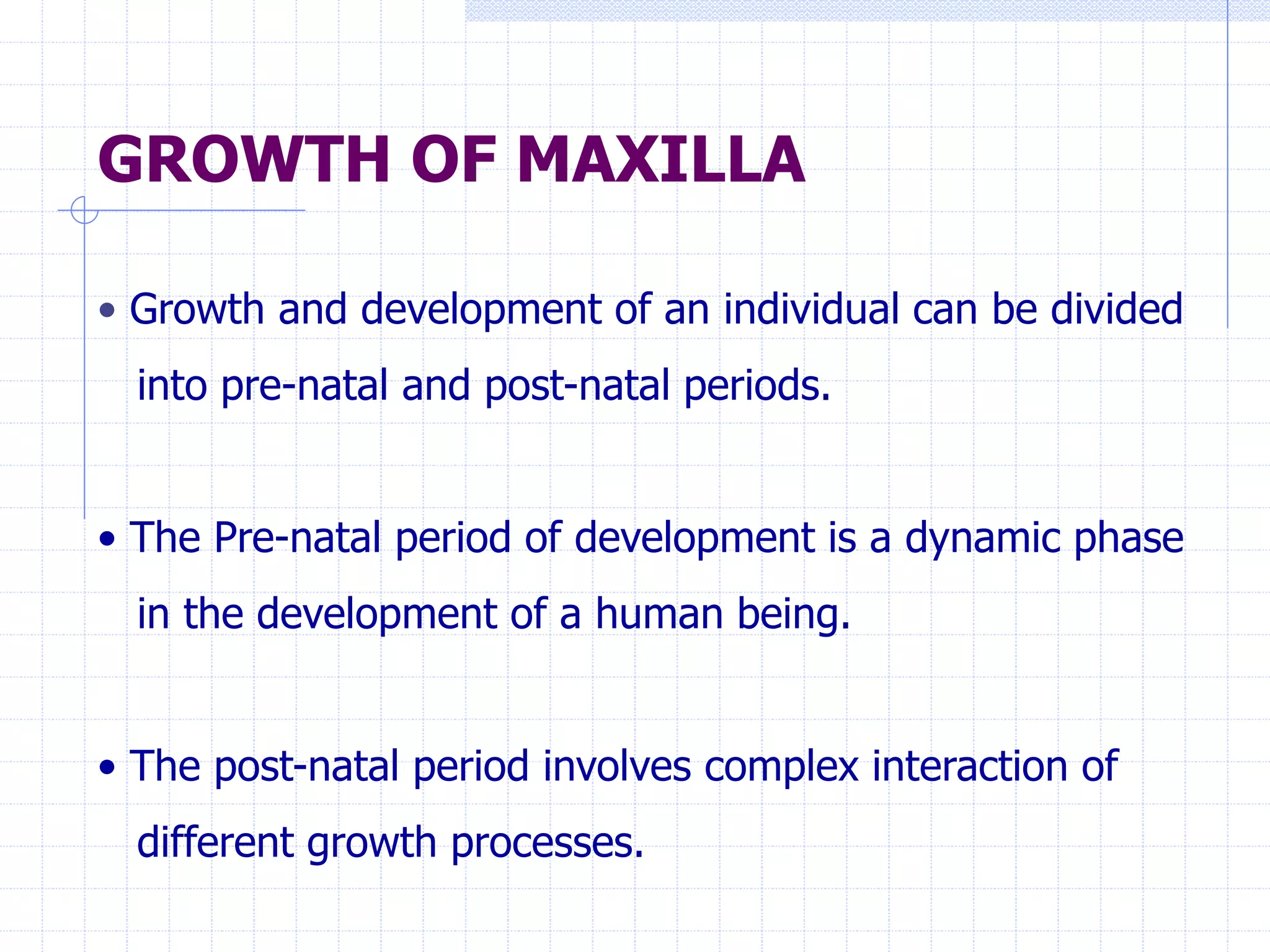 GROWTH OF MAXILLA

• Growth and development of an individual can be divided into pre-natal and post-natal periods.

• The Pre-natal period of development is a dynamic phase in the development of a human being.

• The post-natal period involves complex interaction of different growth processes.